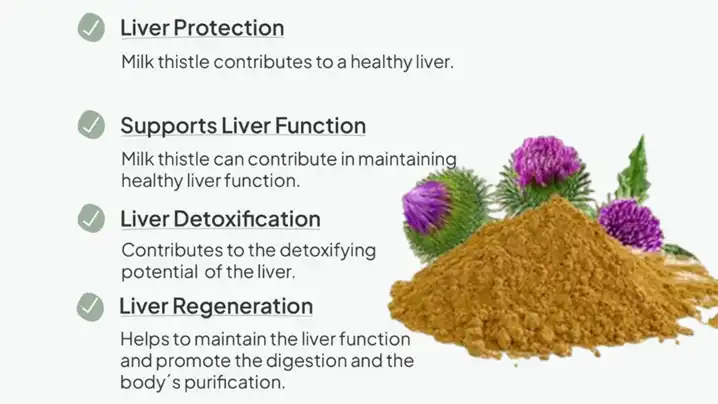 Liver Protection

Milk thistle contributes to a healthy liver.

Supports Liver Function

Milk thistle can contribute in maintaining healthy liver function.

Liver Detoxification

Contributes to the detoxifying potential of the liver.

Liver Regeneration

Helps to maintain the liver function and promote the digestion and the body´s purification.